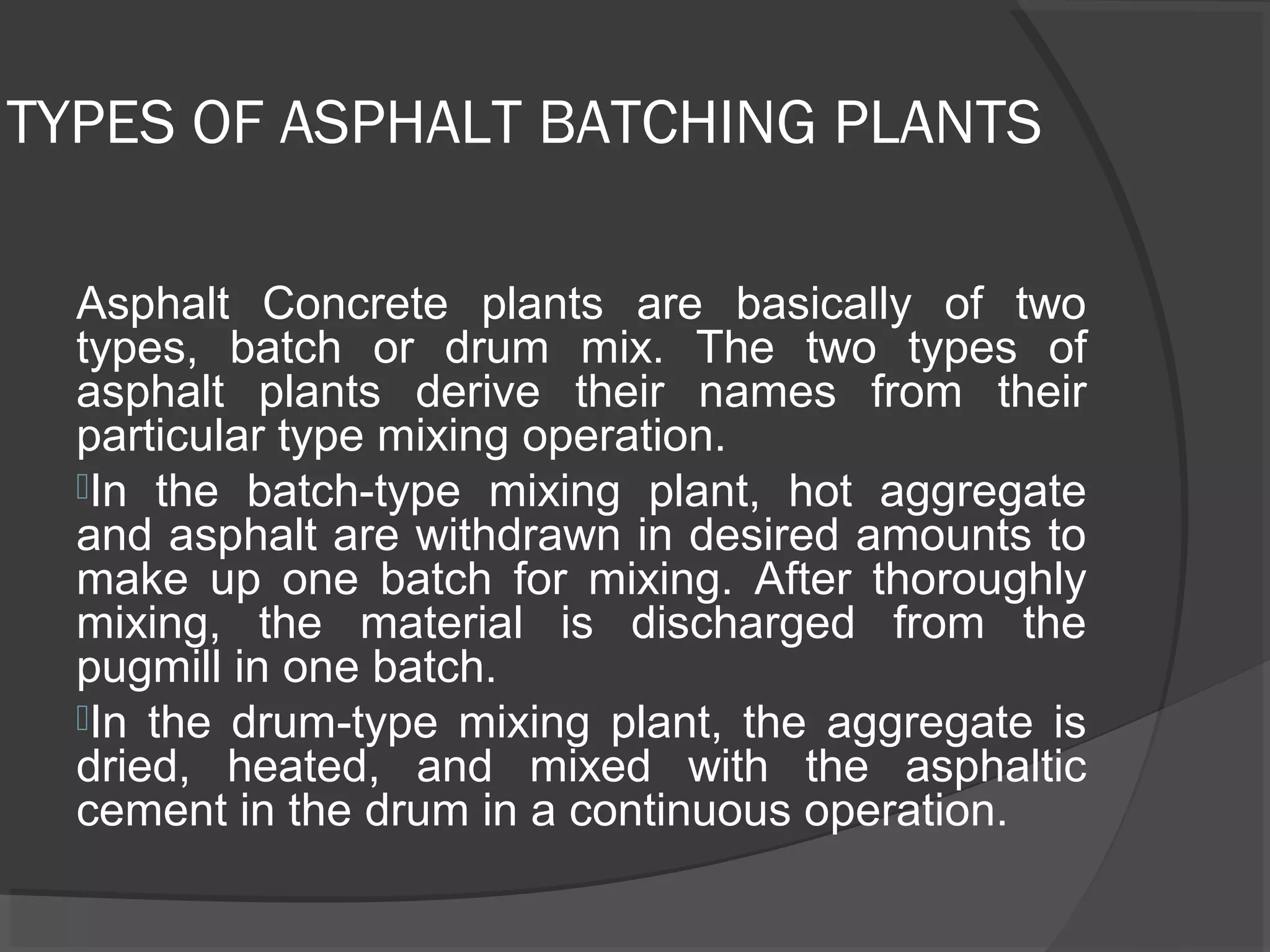 TYPES OF ASPHALT BATCHING PLANTS

Asphalt Concrete plants are basically of two types, batch or drum mix. The two types of asphalt plants derive their names from their particular type mixing operation.

In the batch-type mixing plant, hot aggregate and asphalt are withdrawn in desired amounts to make up one batch for mixing. After thoroughly mixing, the material is discharged from the pugmill in one batch.

In the drum-type mixing plant, the aggregate is dried, heated, and mixed with the asphaltic cement in the drum in a continuous operation.